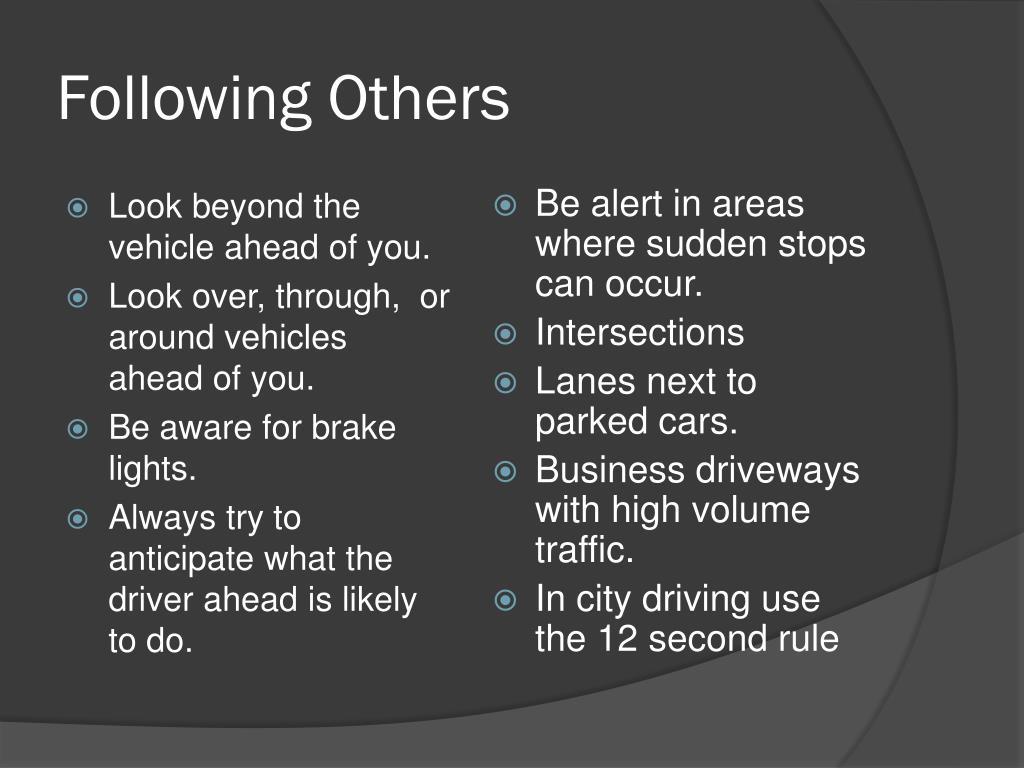 Following Others

Look beyond the vehicle ahead of you.
Look over, through, or around vehicles ahead of you.
Be aware for brake lights.
Always try to anticipate what the driver ahead is likely to do.

Be alert in areas where sudden stops can occur.
Intersections
Lanes next to parked cars.
Business driveways with high volume traffic.
In city driving use the 12 second rule